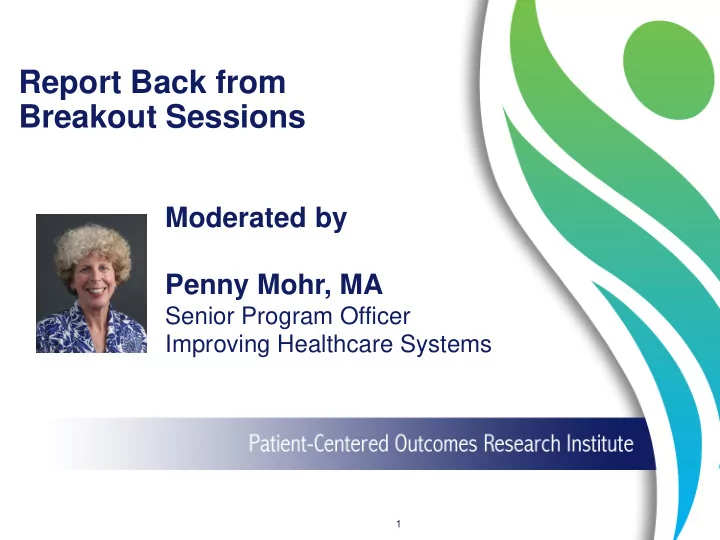 Report Back from Breakout Sessions

Moderated by

Penny Mohr, MA
Senior Program Officer
Improving Healthcare Systems

Patient-Centered Outcomes Research Institute

1